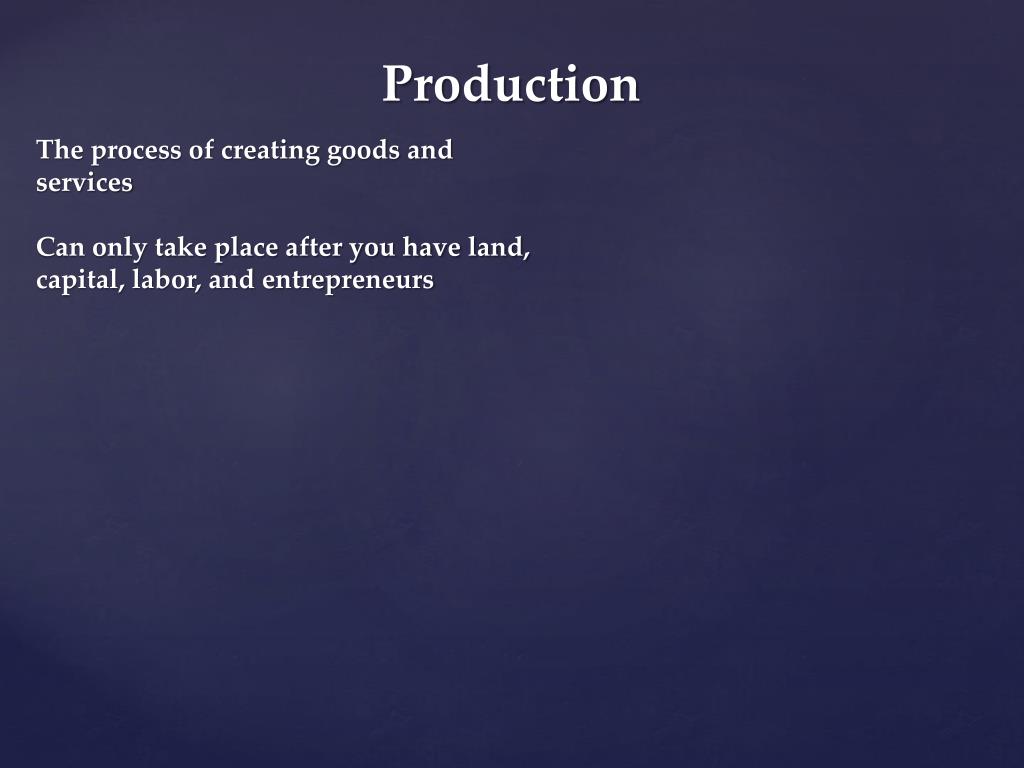 Production

The process of creating goods and services

Can only take place after you have land, capital, labor, and entrepreneurs